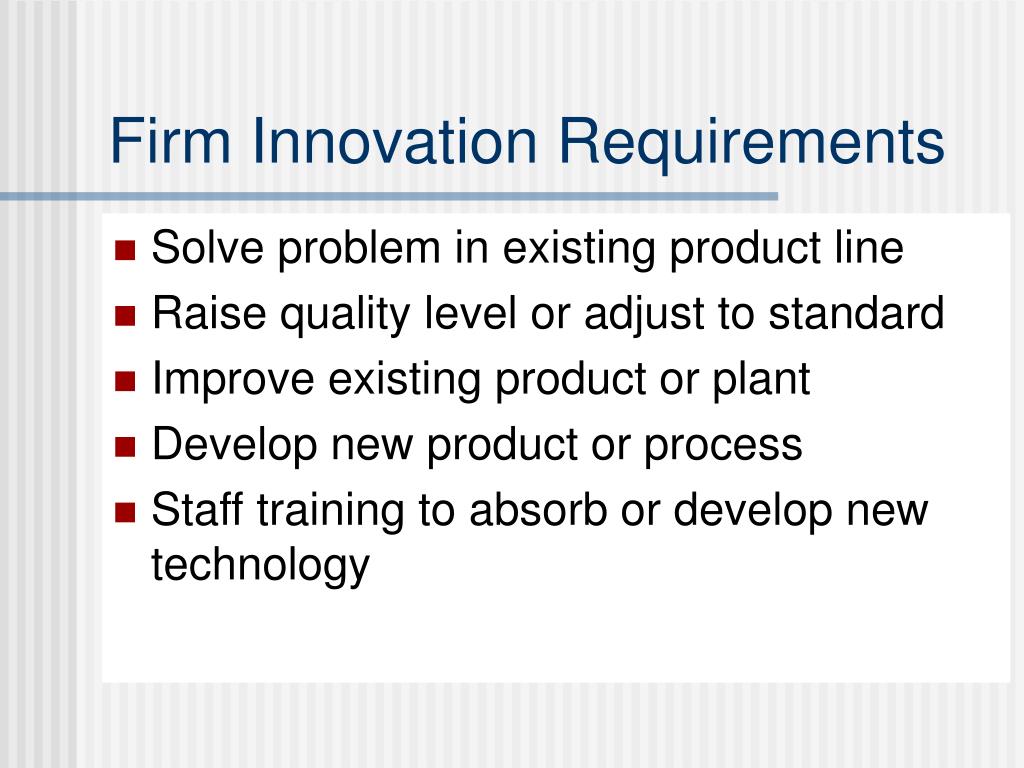 Firm Innovation Requirements

- Solve problem in existing product line
- Raise quality level or adjust to standard
- Improve existing product or plant
- Develop new product or process
- Staff training to absorb or develop new technology